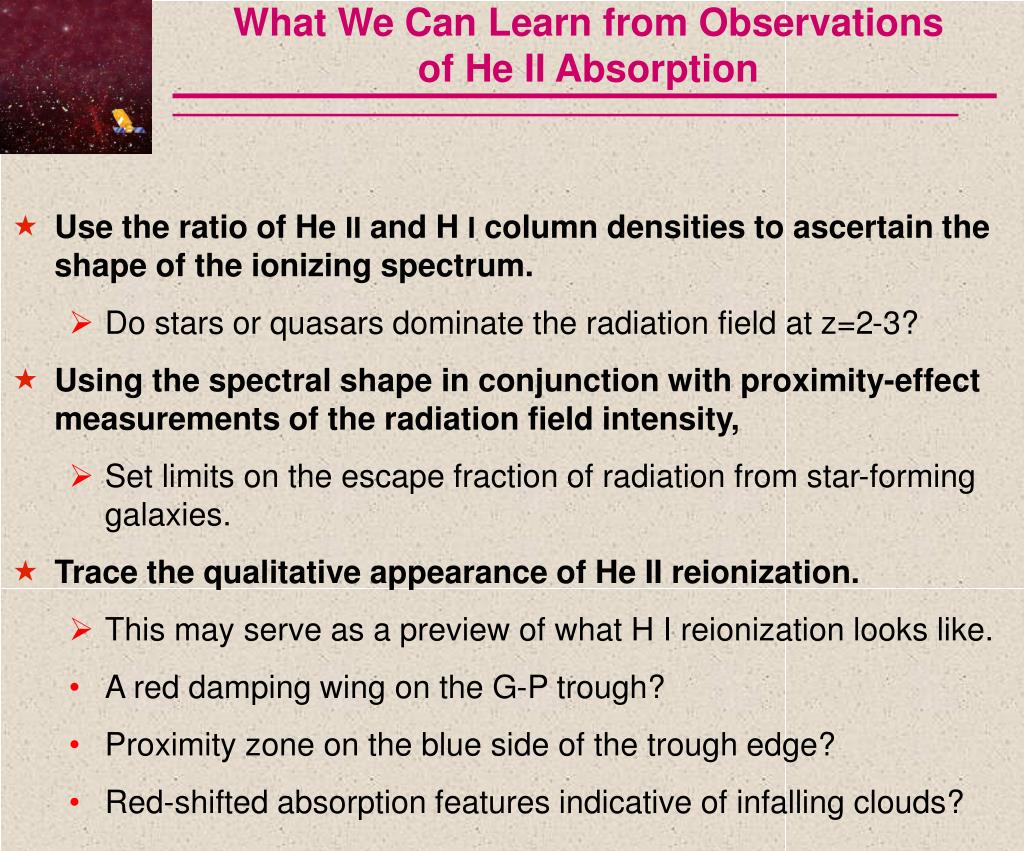 What We Can Learn from Observations of He II Absorption

★ Use the ratio of He II and H I column densities to ascertain the shape of the ionizing spectrum.

➢ Do stars or quasars dominate the radiation field at z=2-3?

★ Using the spectral shape in conjunction with proximity-effect measurements of the radiation field intensity,

➢ Set limits on the escape fraction of radiation from star-forming galaxies.

★ Trace the qualitative appearance of He II reionization.

➢ This may serve as a preview of what H I reionization looks like.

• A red damping wing on the G-P trough?

• Proximity zone on the blue side of the trough edge?

• Red-shifted absorption features indicative of infalling clouds?